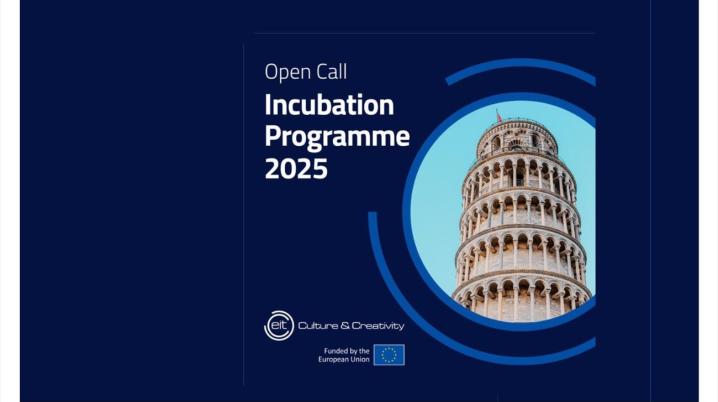 Open Call

Incubation Programme 2025

eit Culture & Creativity

Funded by the European Union